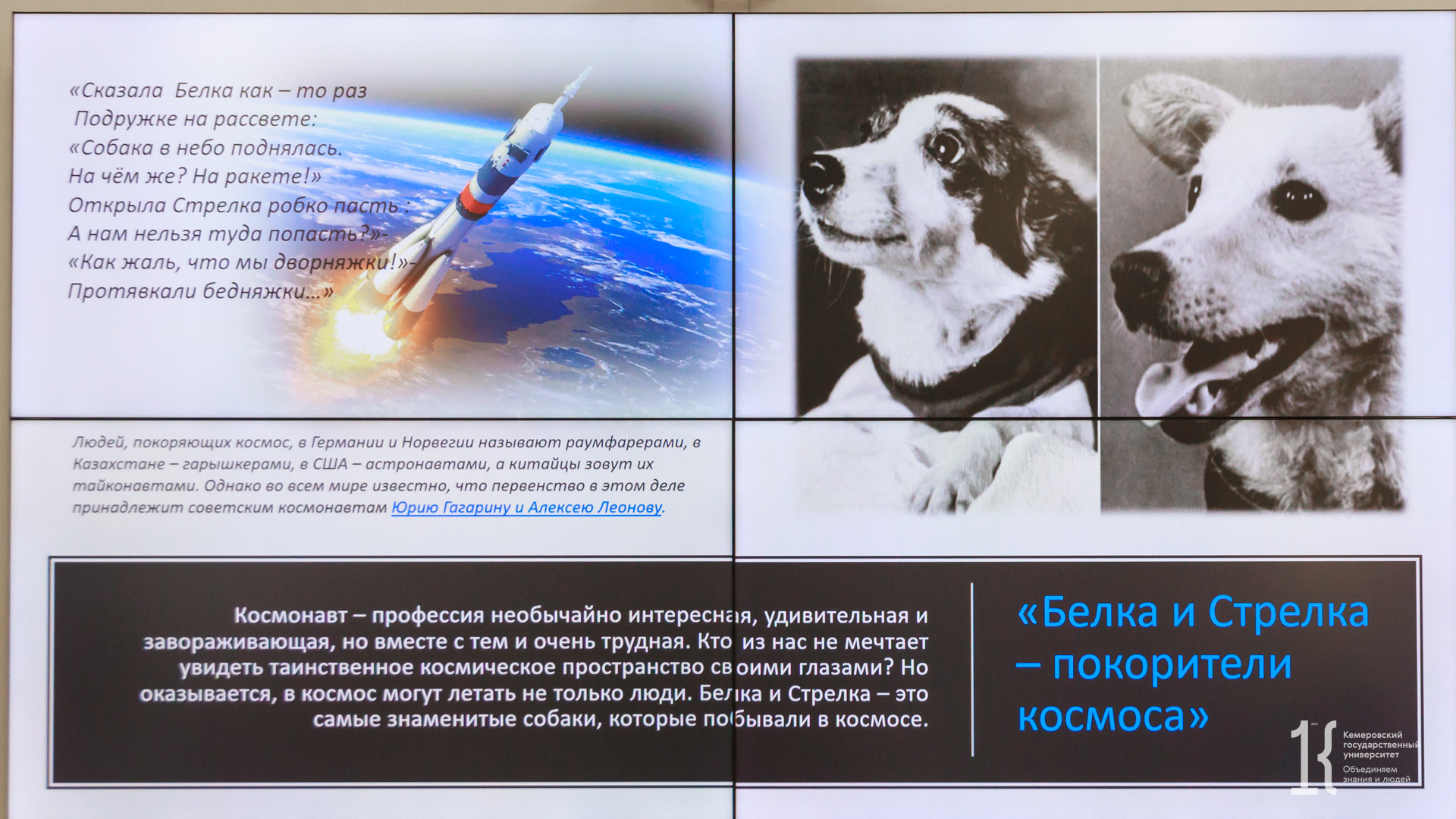 «Сказала Белка как – то раз
Подружке на рассвете:
«Собака в небо поднялась.
На чём же? На ракете!»
Открыла Стрелка робко пасть :
А нам нельзя туда попасть?»-
«Как жаль, что мы дворняжки!»-
Протявкали бедняжки...»

Людей, покоряющих космос, в Германии и Норвегии называют раумфарерами, в Казахстане – гарышкерами, в США – астронавтами, а китайцы зовут их тайконавтами. Однако во всем мире известно, что первенство в этом деле принадлежит советским космонавтам Юрию Гагарину и Алексею Леонову.

Космонавт – профессия необычайно интересная, удивительная и завораживающая, но вместе с тем и очень трудная. Кто из нас не мечтает увидеть таинственное космическое пространство своими глазами? Но оказывается, в космос могут летать не только люди. Белка и Стрелка – это самые знаменитые собаки, которые побывали в космосе.

«Белка и Стрелка – покорители космоса»

Кемеровский государственный университет
Объединяем знания и людей